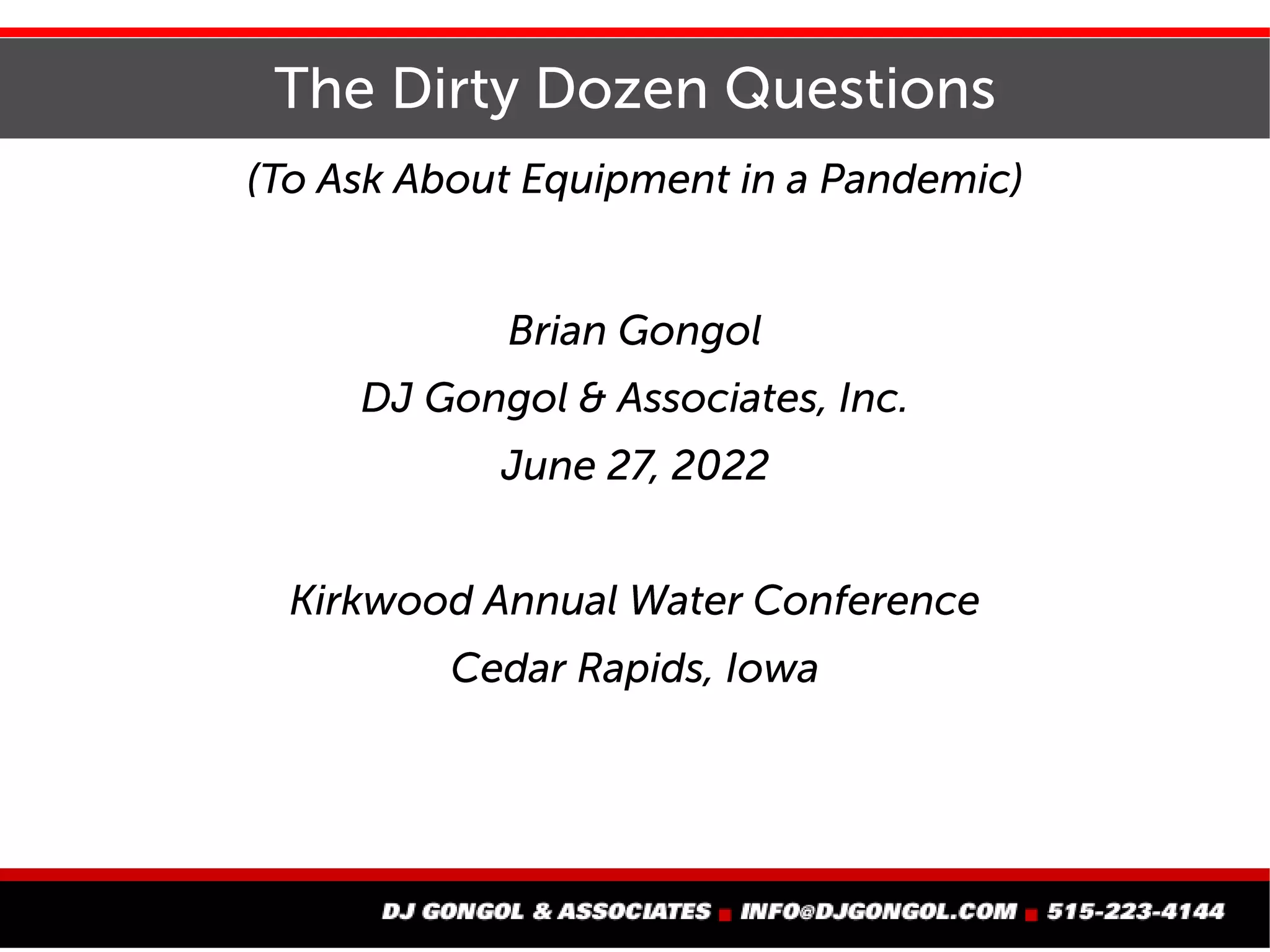 The Dirty Dozen Questions

(To Ask About Equipment in a Pandemic)

Brian Gongol

DJ Gongol & Associates, Inc.

June 27, 2022

Kirkwood Annual Water Conference

Cedar Rapids, Iowa

DJ GONGOL & ASSOCIATES ■ INFO@DJGONGOL.COM ■ 515-223-4144